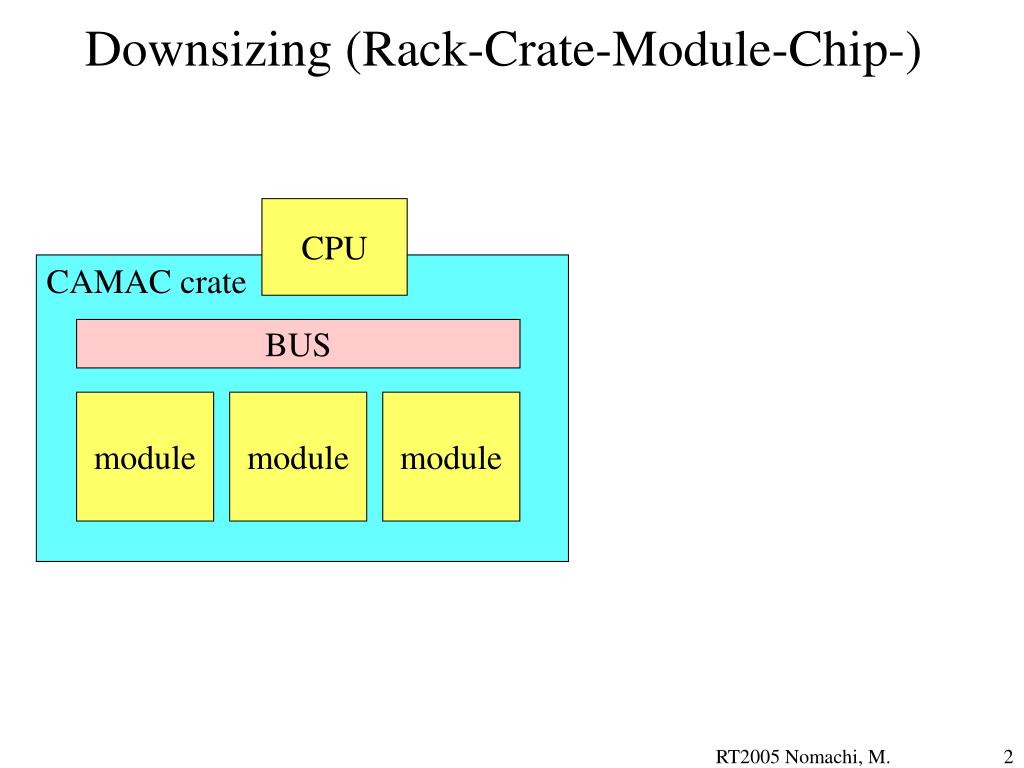 Downsizing (Rack-Crate-Module-Chip-)

CPU

CAMAC crate

BUS

module

module

module

RT2005 Nomachi, M.

2